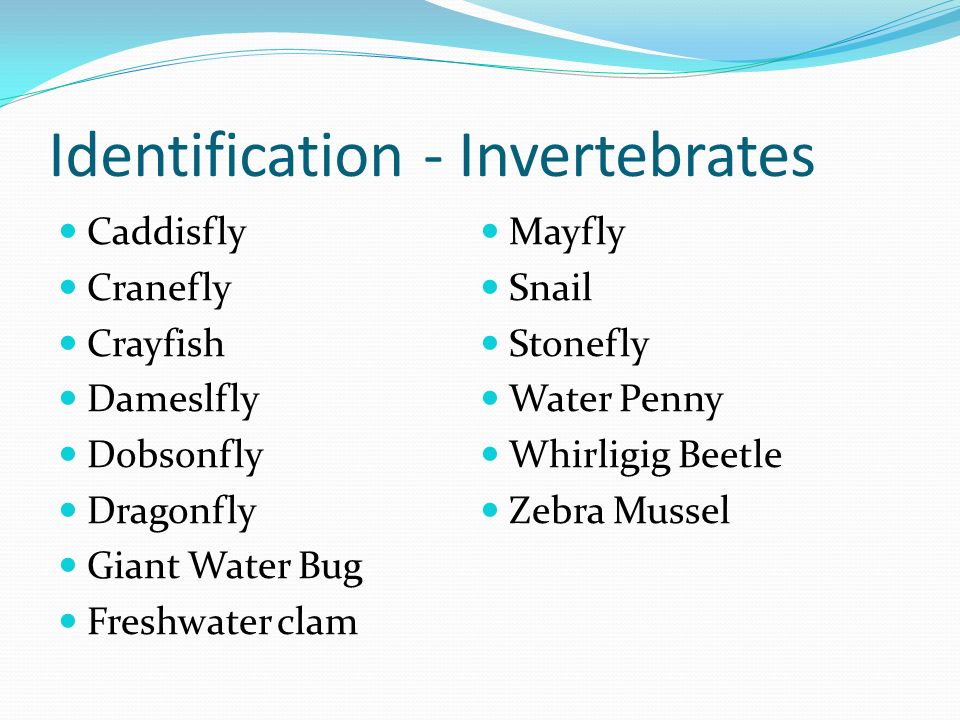 Identification - Invertebrates

- Caddisfly
- Cranefly
- Crayfish
- Dameslfly
- Dobsonfly
- Dragonfly
- Giant Water Bug
- Freshwater clam

- Mayfly
- Snail
- Stonefly
- Water Penny
- Whirligig Beetle
- Zebra Mussel